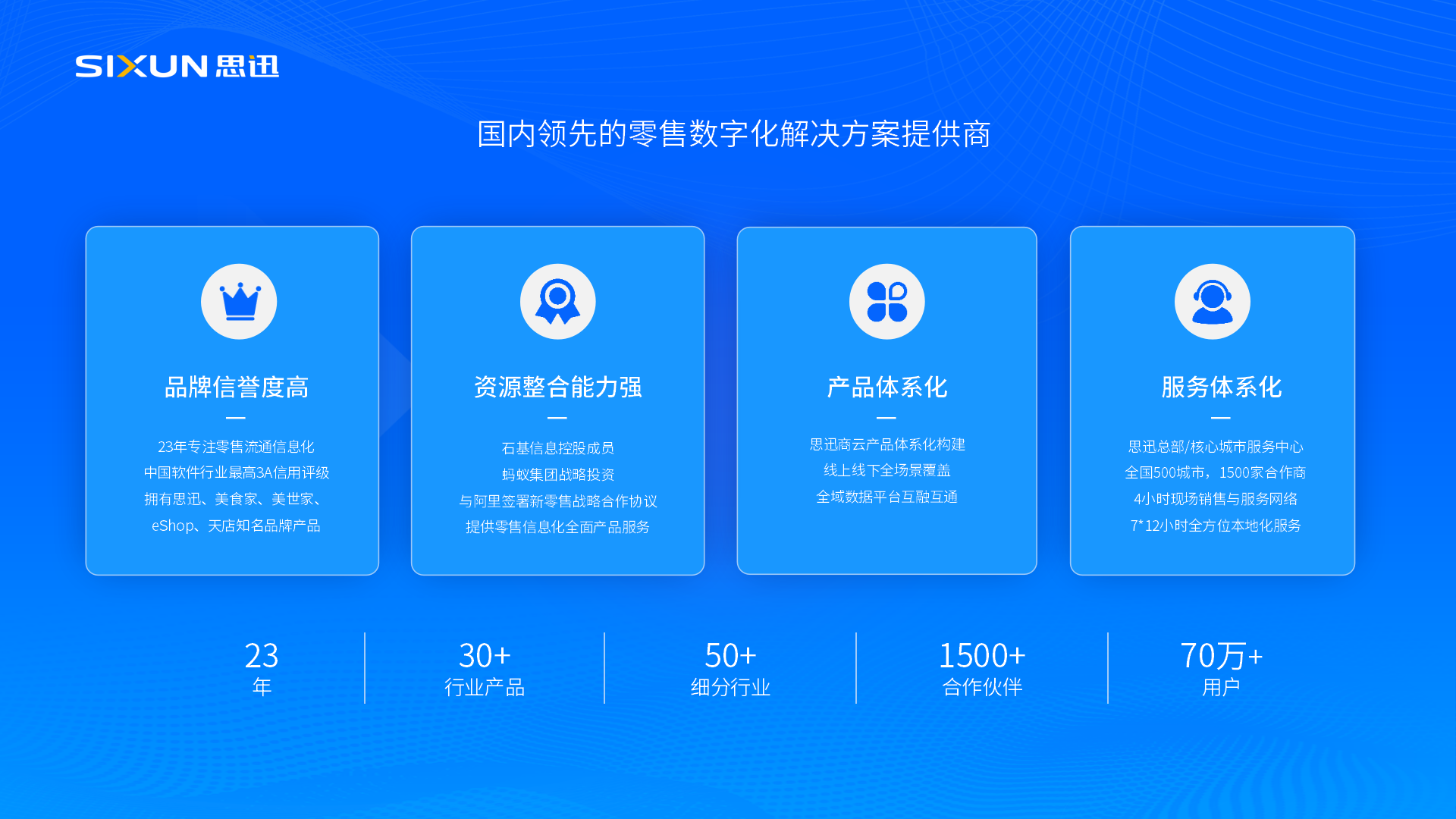 SIXUN 思迅

国内领先的零售数字化解决方案提供商

品牌信誉度高

23年专注零售流通信息化
中国软件行业最高3A信用评级
拥有思迅、美食家、美世家、
eShop、天店知名品牌产品

资源整合能力强

石基信息控股成员
蚂蚁集团战略投资
与阿里签署新零售战略合作协议
提供零售信息化全面产品服务

产品体系化

思迅商云产品体系化构建
线上线下全场景覆盖
全域数据平台互融互通

服务体系化

思迅总部/核心城市服务中心
全国500城市，1500家合作商
4小时现场销售与服务网络
7*12小时全方位本地化服务

23
年

30+
行业产品

50+
细分行业

1500+
合作伙伴

70万+
用户